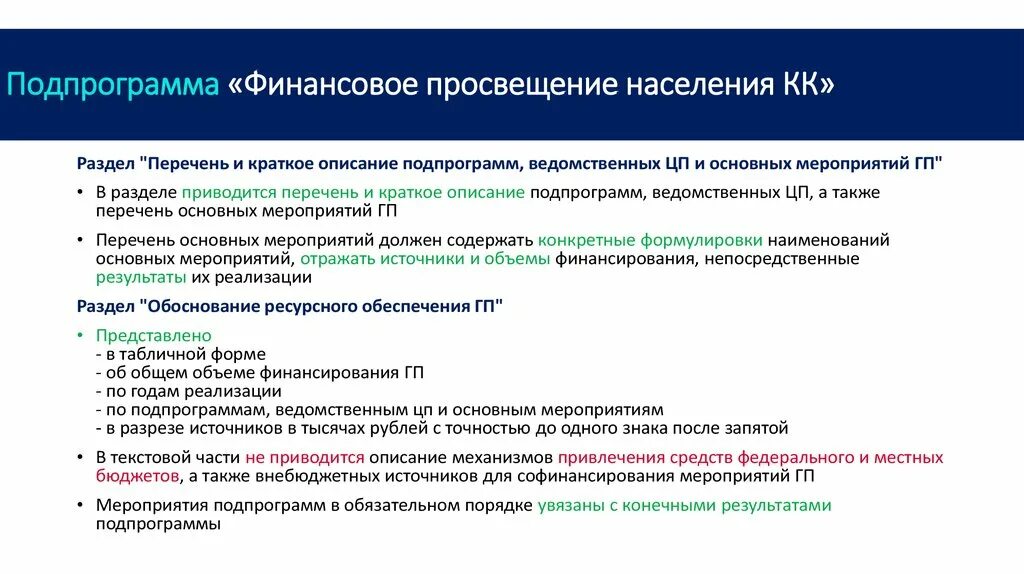 Подпрограмма «Финансовое просвещение населения КК»

Раздел "Перечень и краткое описание подпрограмм, ведомственных ЦП и основных мероприятий ГП"

• В разделе приводится перечень и краткое описание подпрограмм, ведомственных ЦП, а также перечень основных мероприятий ГП

• Перечень основных мероприятий должен содержать конкретные формулировки наименований основных мероприятий, отражать источники и объемы финансирования, непосредственные результаты их реализации

Раздел "Обоснование ресурсного обеспечения ГП"

• Представлено
- в табличной форме
- об общем объеме финансирования ГП
- по годам реализации
- по подпрограммам, ведомственным цп и основным мероприятиям
- в разрезе источников в тысячах рублей с точностью до одного знака после запятой

• В текстовой части не приводится описание механизмов привлечения средств федерального и местных бюджетов, а также внебюджетных источников для софинансирования мероприятий ГП

• Мероприятия подпрограмм в обязательном порядке увязаны с конечными результатами подпрограммы